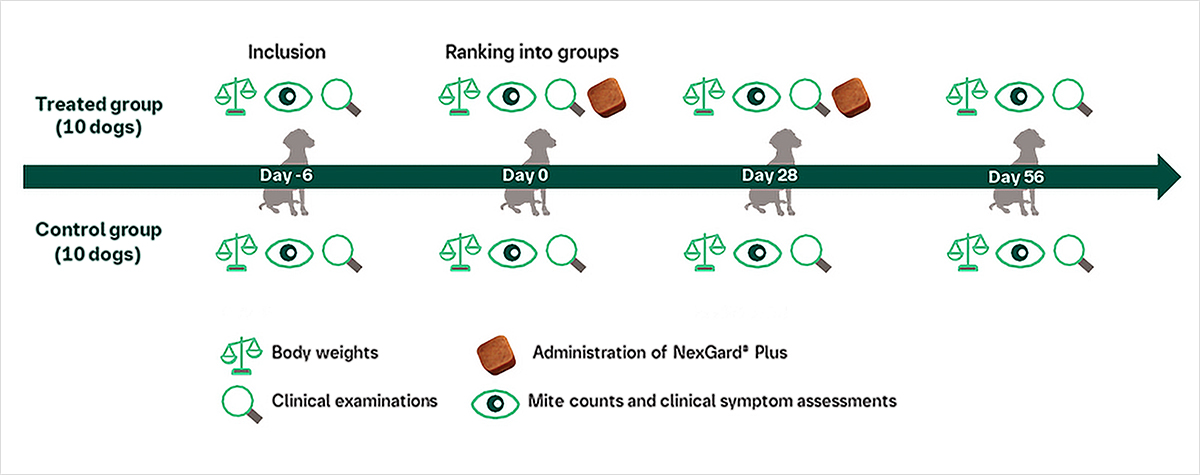 Inclusion

Ranking into groups

Treated group
(10 dogs)

Day -6

Day 0

Day 28

Day 56

Control group
(10 dogs)

Body weights

Administration of NexGard® Plus

Clinical examinations

Mite counts and clinical symptom assessments